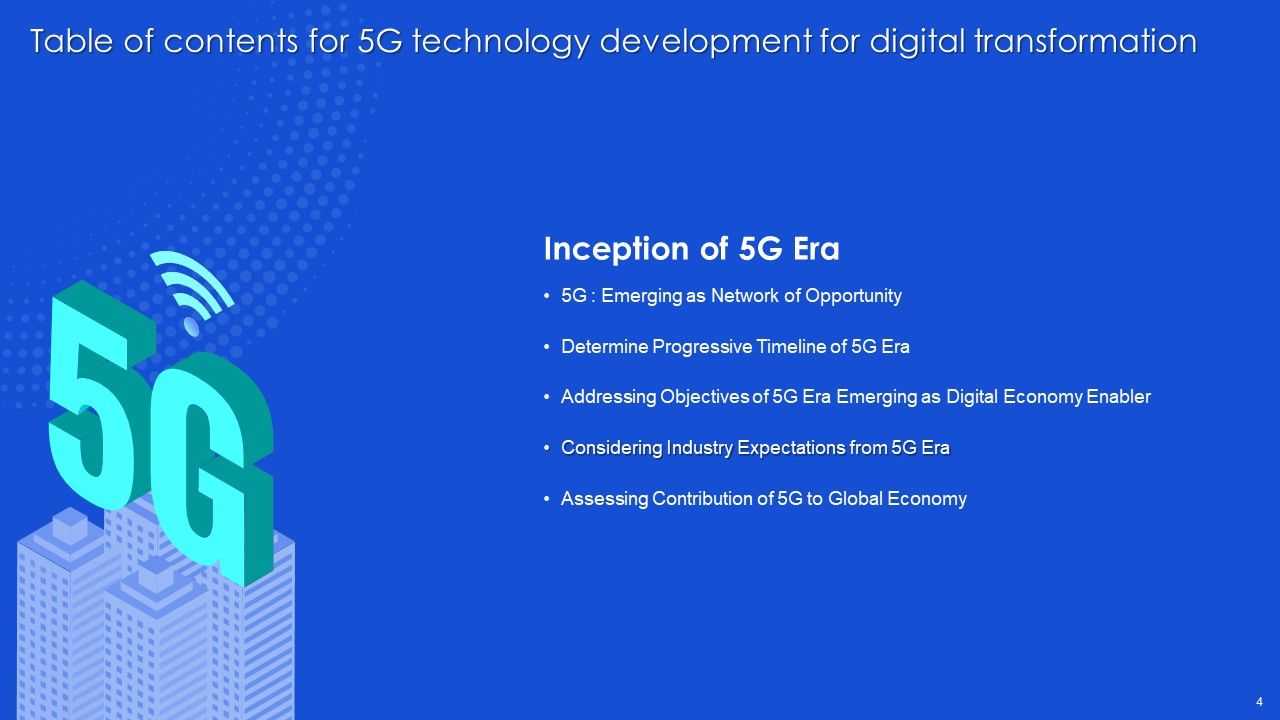 Table of contents for 5G technology development for digital transformation

5G

Inception of 5G Era

• 5G : Emerging as Network of Opportunity

• Determine Progressive Timeline of 5G Era

• Addressing Objectives of 5G Era Emerging as Digital Economy Enabler

• Considering Industry Expectations from 5G Era

• Assessing Contribution of 5G to Global Economy

4